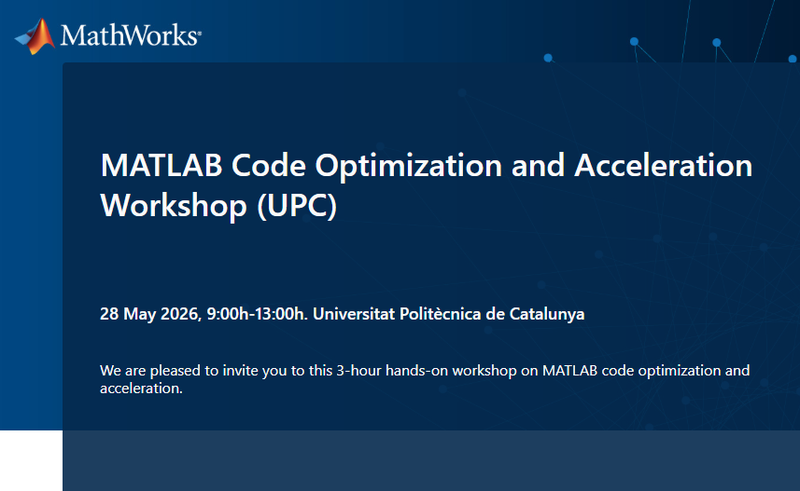 MathWorks®

MATLAB Code Optimization and Acceleration Workshop (UPC)

28 May 2026, 9:00h-13:00h. Universitat Politècnica de Catalunya

We are pleased to invite you to this 3-hour hands-on workshop on MATLAB code optimization and acceleration.